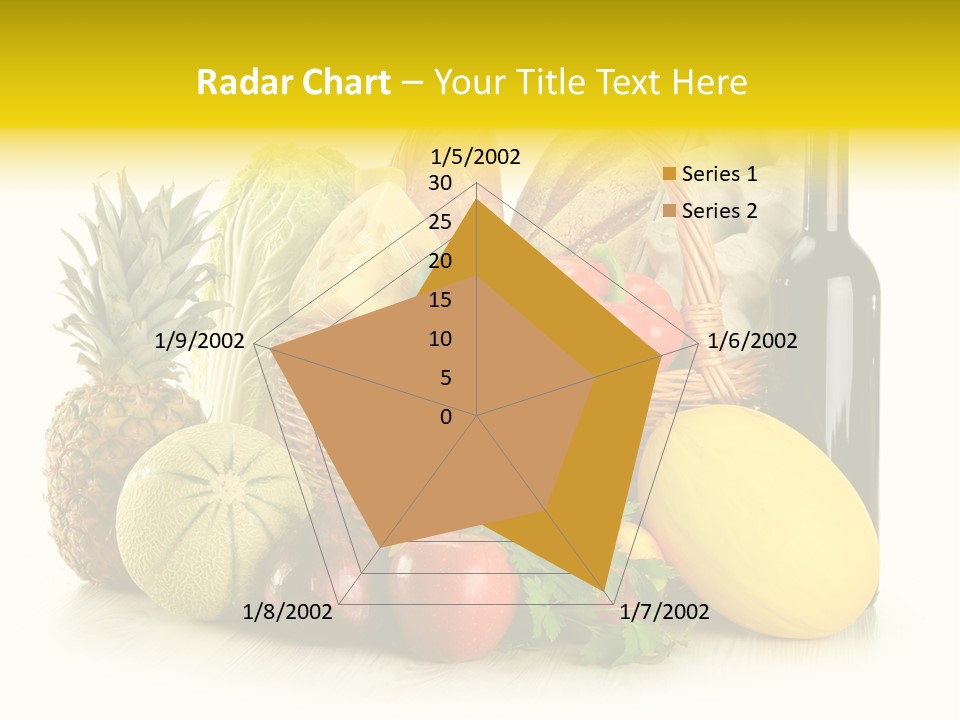 Radar Chart – Your Title Text Here

1/5/2002

30
25
20
15
10
5
0

1/6/2002
1/7/2002
1/8/2002
1/9/2002

Series 1
Series 2